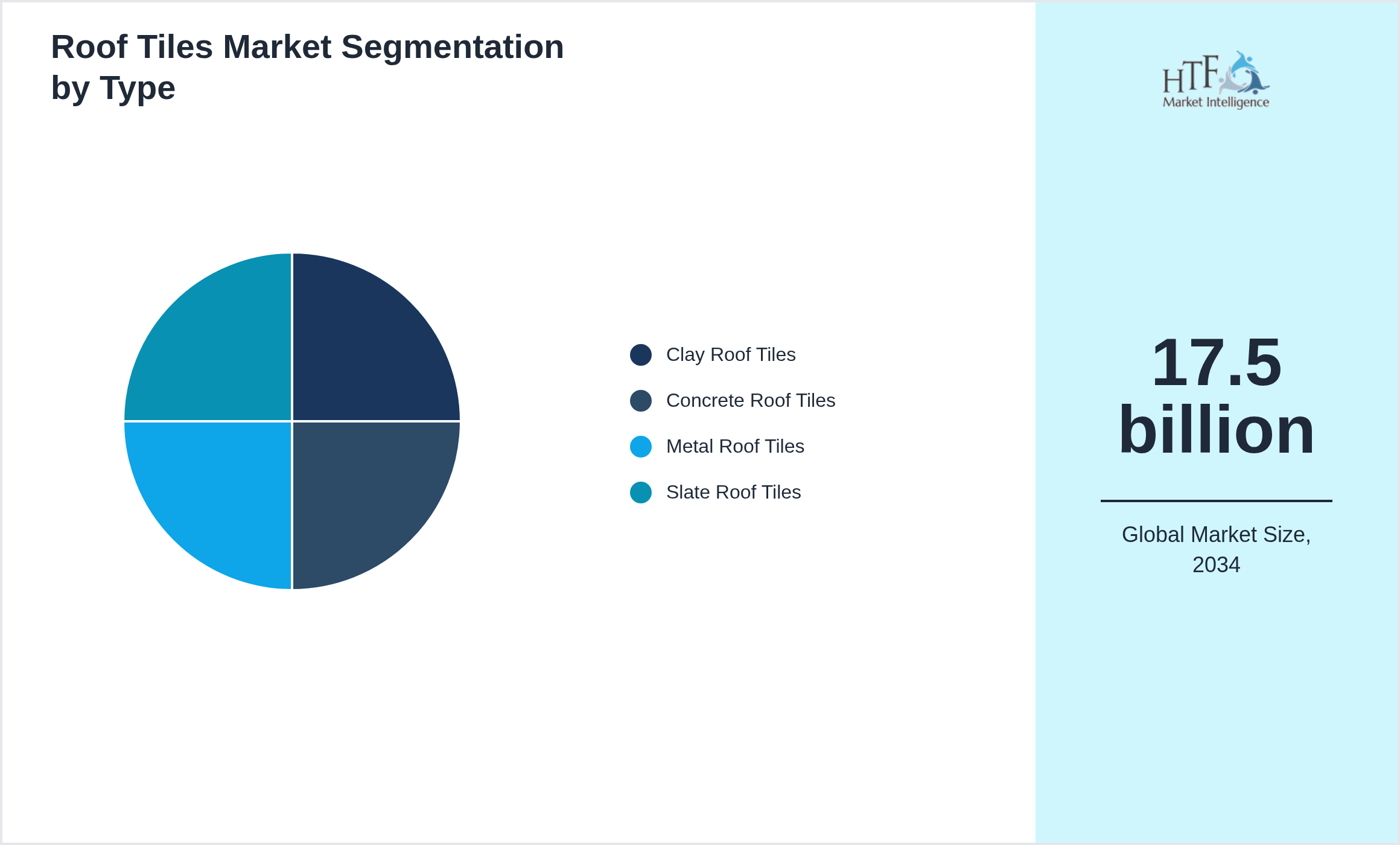 Roof Tiles Market Segmentation by Type

Clay Roof Tiles
Concrete Roof Tiles
Metal Roof Tiles
Slate Roof Tiles

HTF Market Intelligence

17.5 billion

Global Market Size, 2034